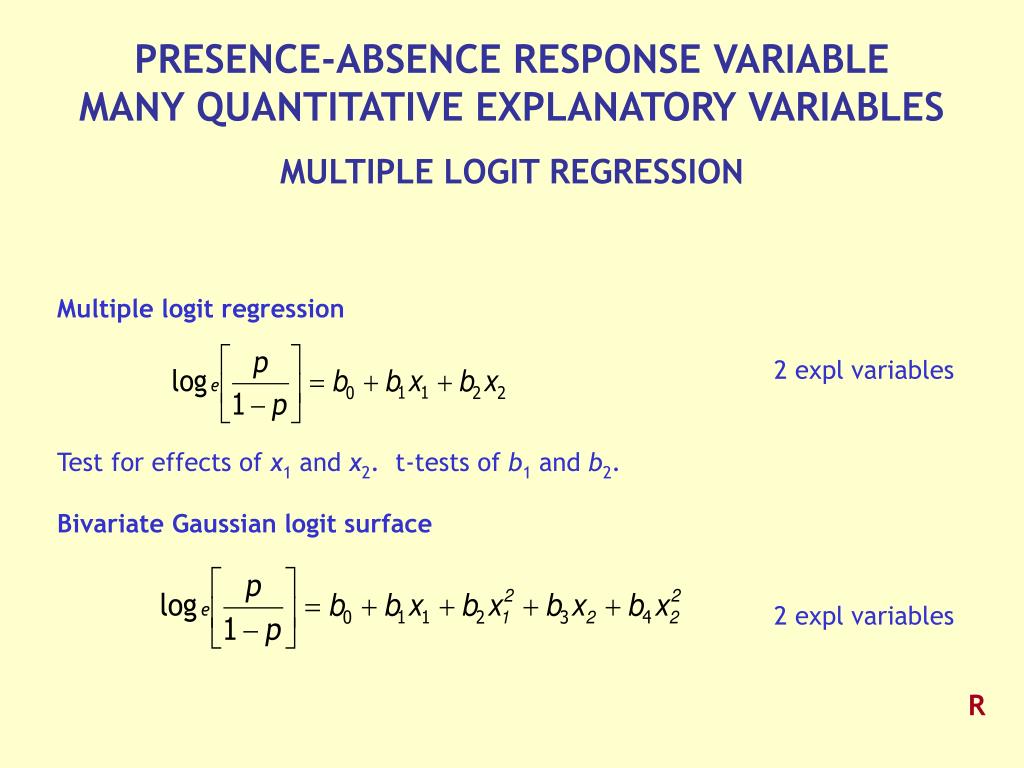 PRESENCE-ABSENCE RESPONSE VARIABLE
MANY QUANTITATIVE EXPLANATORY VARIABLES

MULTIPLE LOGIT REGRESSION

Multiple logit regression

$\log_e\left[\frac{p}{1-p}\right] = b_0 + b_1x_1 + b_2x_2$

2 expl variables

Test for effects of $x_1$ and $x_2$. t-tests of $b_1$ and $b_2$.

Bivariate Gaussian logit surface

$\log_e\left[\frac{p}{1-p}\right] = b_0 + b_1x_1 + b_2x_1^2 + b_3x_2 + b_4x_2^2$

2 expl variables

R